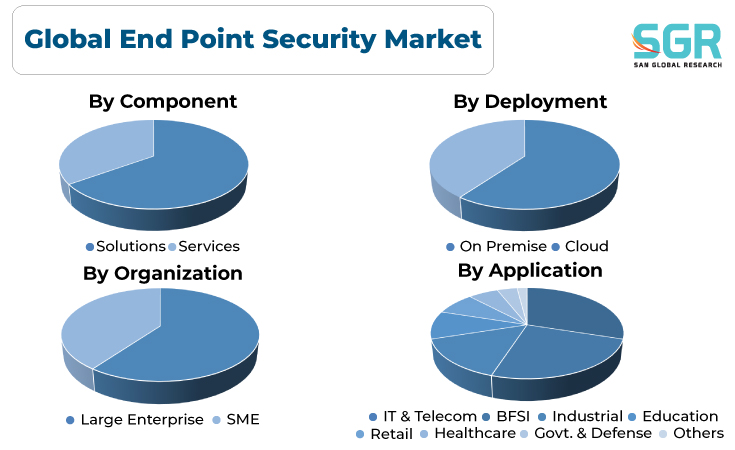 Global End Point Security Market

SGR
SAN GLOBAL RESEARCH

By Component

Solutions Services

By Deployment

On Premise Cloud

By Organization

Large Enterprise SME

By Application

IT & Telecom BFSI Industrial Education Retail Healthcare Govt. & Defense Others